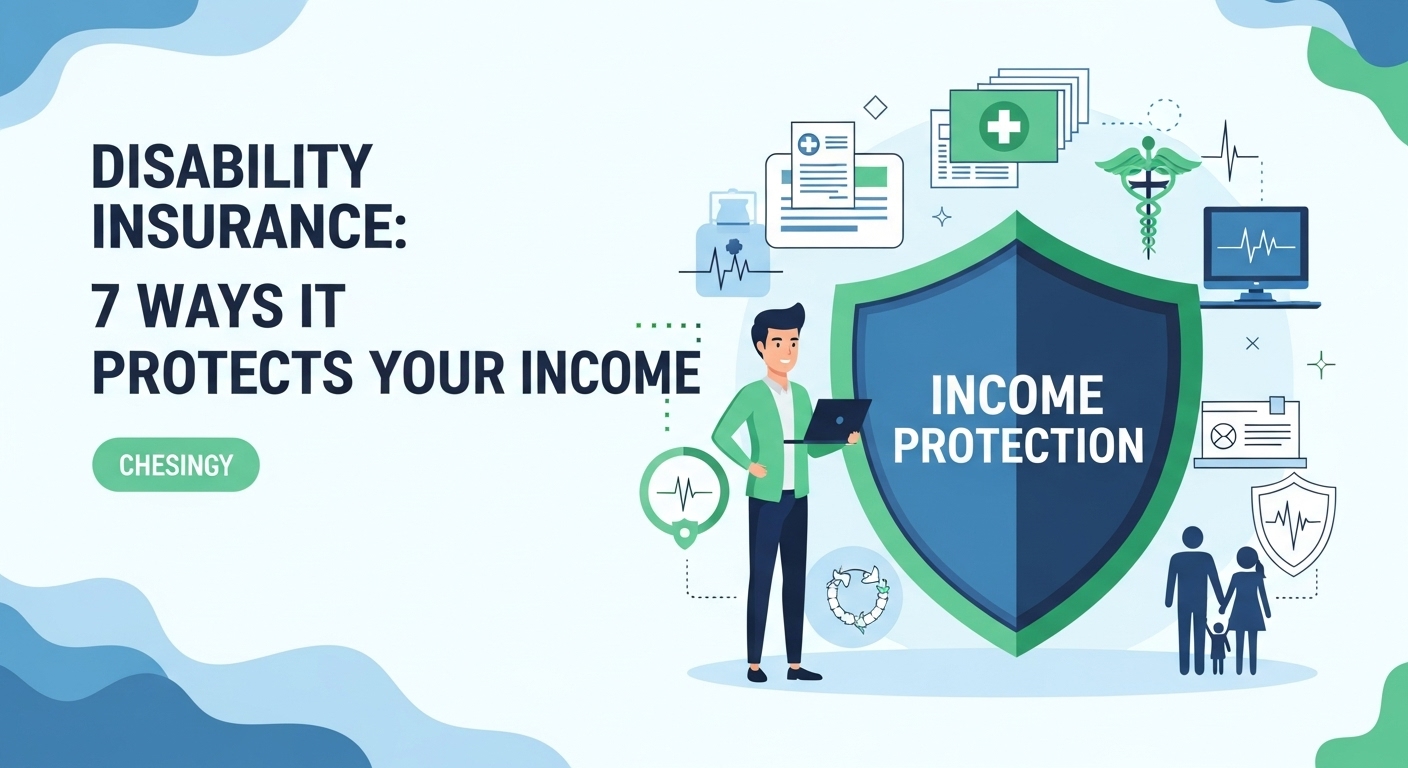 DISABILITY INSURANCE:
7 WAYS IT PROTECTS YOUR INCOME

CHESINGY

INCOME PROTECTION